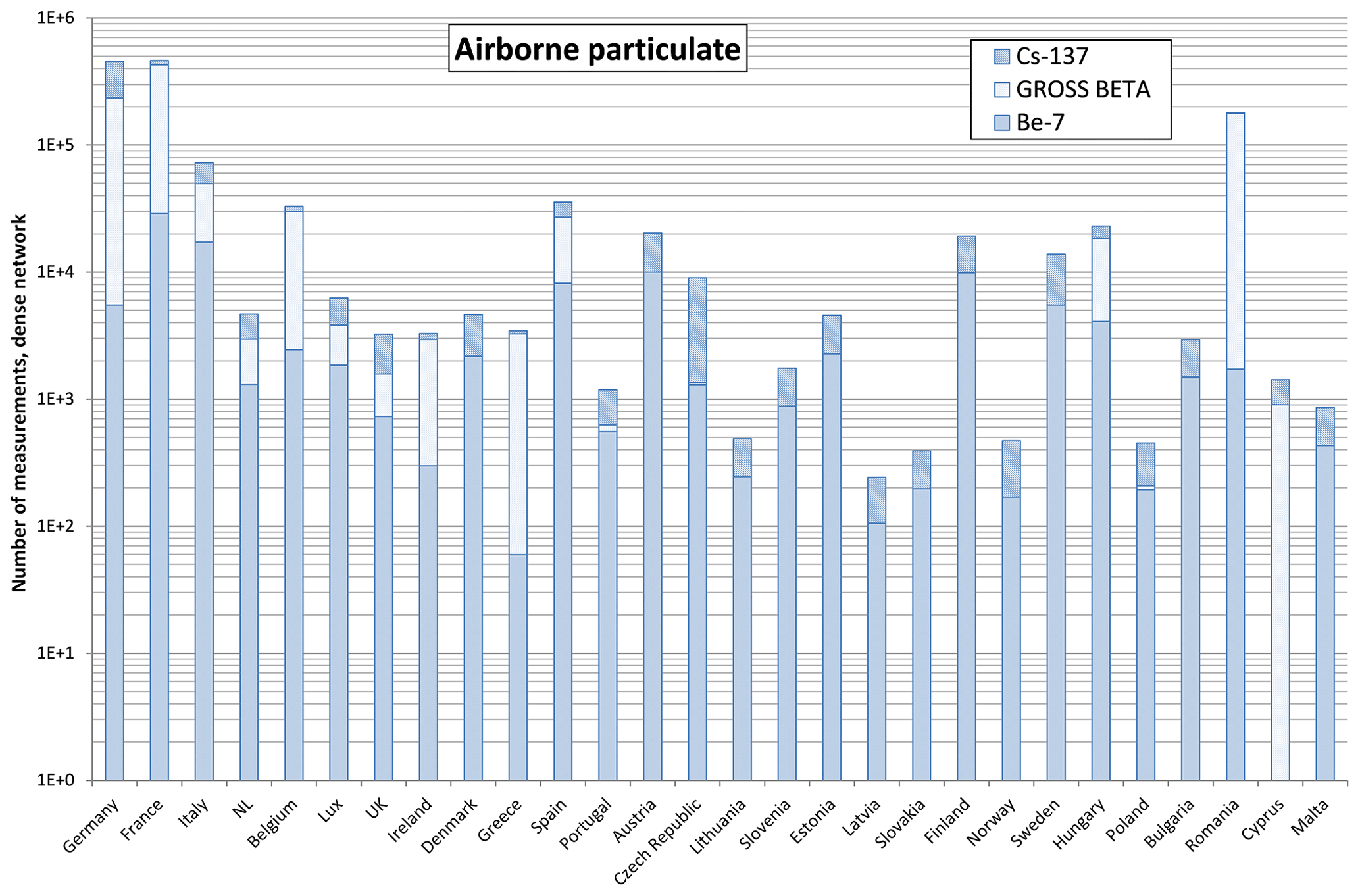 Airborne particulate

Cs-137
GROSS BETA
Be-7

Number of measurements, dense network

1E+6
1E+5
1E+4
1E+3
1E+2
1E+1
1E+0

Germany
France
Italy
NL
Belgium
Lux
UK
Ireland
Denmark
Greece
Spain
Portugal
Austria
Czech Republic
Lithuania
Slovenia
Estonia
Latvia
Slovakia
Finland
Norway
Sweden
Hungary
Poland
Bulgaria
Romania
Cyprus
Malta